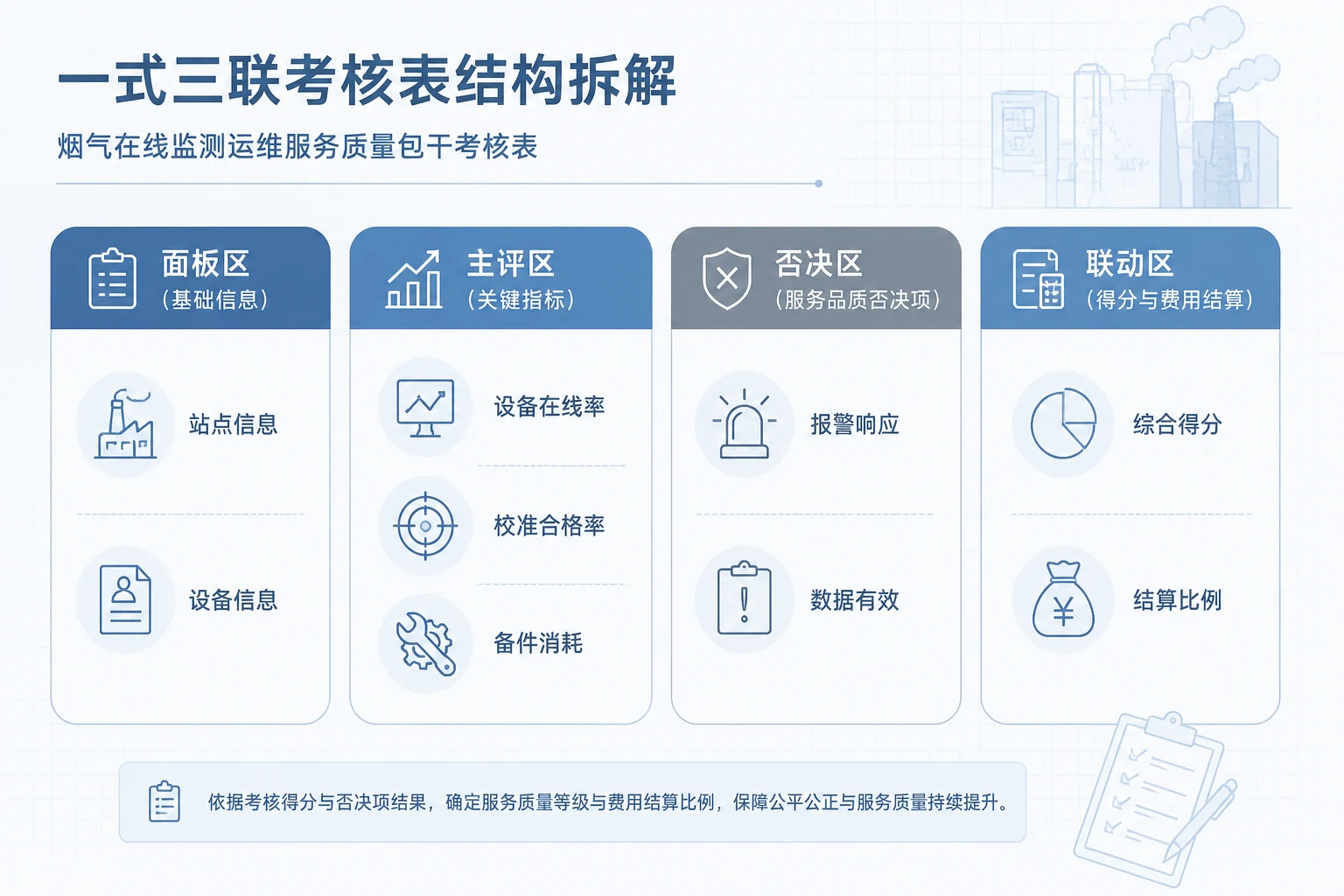 一式三联考核表结构拆解

烟气在线监测运维服务质量包干考核表

面板区
（基础信息）

站点信息

设备信息

主评区
（关键指标）

设备在线率

校准合格率

备件消耗

否决区
（服务品质否决项）

报警响应

数据有效

联动区
（得分与费用结算）

综合得分

结算比例

依据考核得分与否决项结果，确定服务质量等级与费用结算比例，保障公平公正与服务质量持续提升。